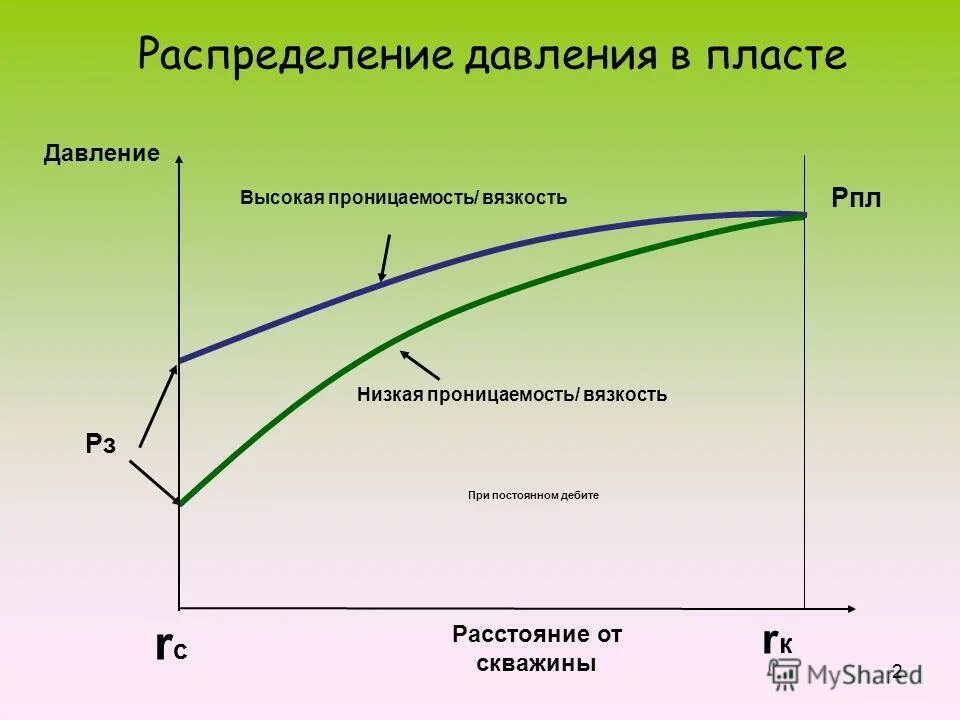 Распределение давления в пласте

Давление

Высокая проницаемость/ вязкость

Рпл

Низкая проницаемость/ вязкость

Рз

При постоянном дебите

rс

Расстояние от скважины

rк

MyShared

2